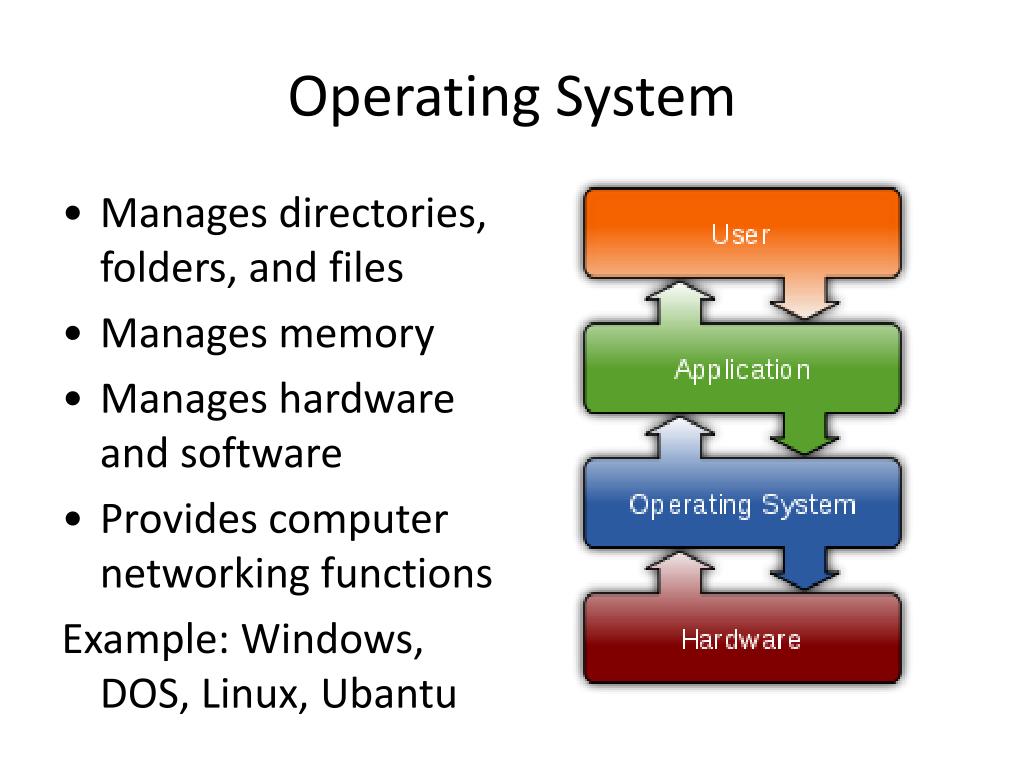 Operating System

• Manages directories, folders, and files
• Manages memory
• Manages hardware and software
• Provides computer networking functions

Example: Windows, DOS, Linux, Ubantu

User
Application
Operating System
Hardware